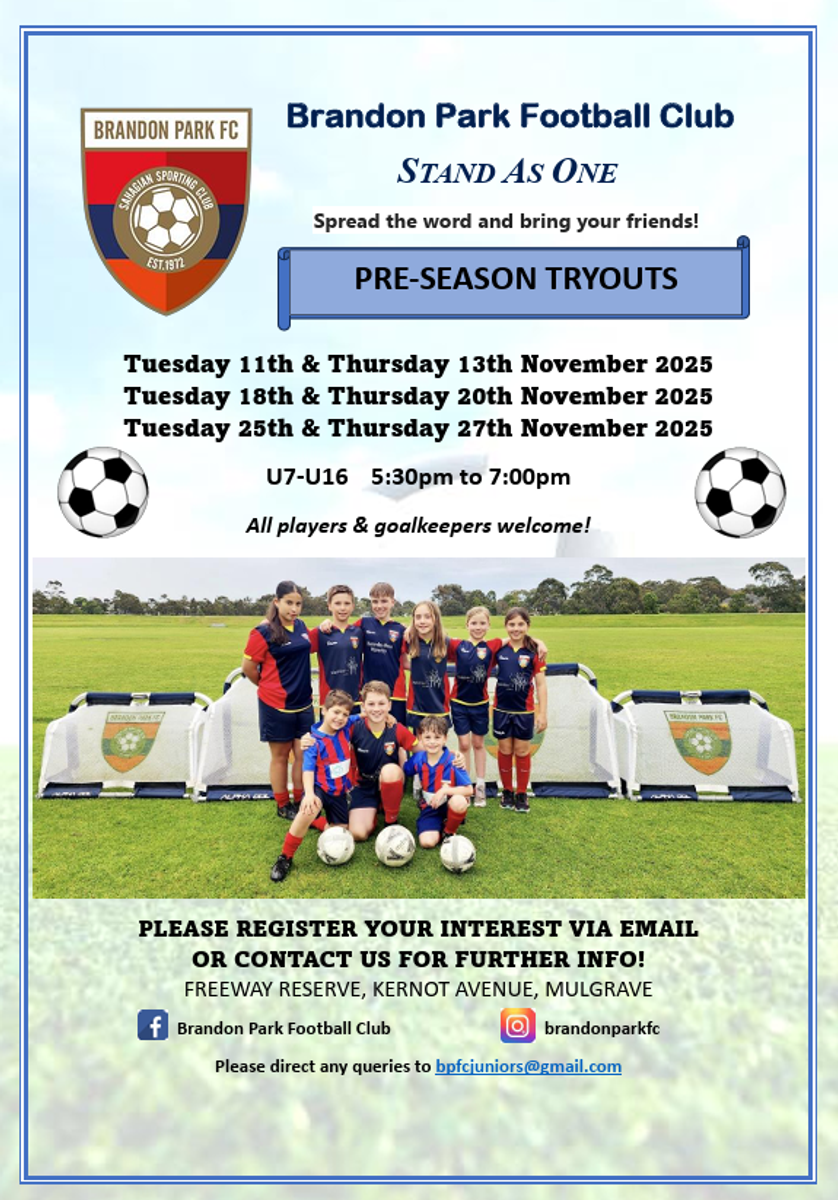 BRANDON PARK FC
SAHAGIAN SPORTING CLUB
EST.1972

Brandon Park Football Club

STAND AS ONE

Spread the word and bring your friends!

PRE-SEASON TRYOUTS

Tuesday 11th & Thursday 13th November 2025
Tuesday 18th & Thursday 20th November 2025
Tuesday 25th & Thursday 27th November 2025

U7-U16 5:30pm to 7:00pm

All players & goalkeepers welcome!

BRANDON PARK FC

BRANDON PARK FC

PLEASE REGISTER YOUR INTEREST VIA EMAIL OR CONTACT US FOR FURTHER INFO!

FREEWAY RESERVE, KERNOT AVENUE, MULGRAVE

Brandon Park Football Club

brandonparkfc

Please direct any queries to bpfcjuniors@gmail.com